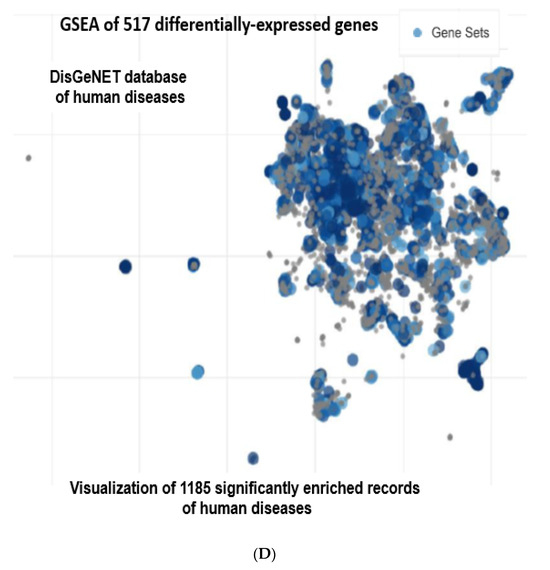 GSEA of 517 differentially-expressed genes

Gene Sets

DisGeNET database of human diseases

Visualization of 1185 significantly enriched records of human diseases

(D)